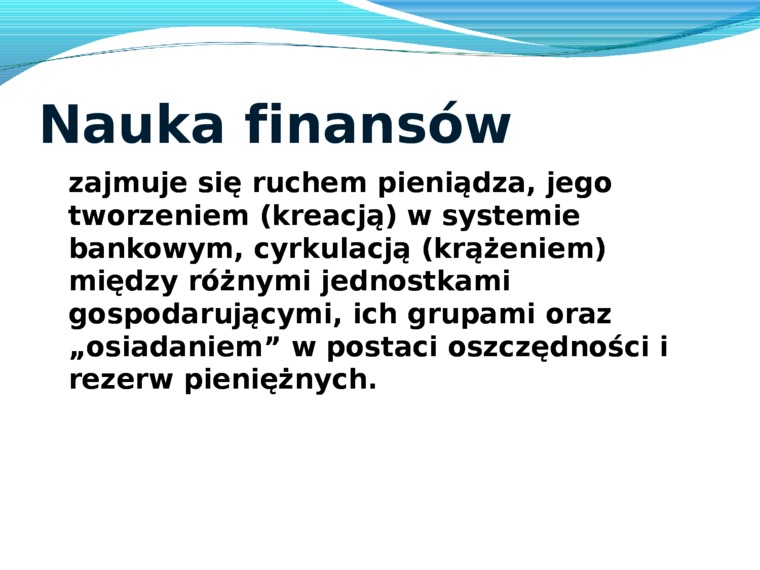 Nauka finansów

zajmuje się ruchem pieniądza, jego tworzeniem (kreacją) w systemie bankowym, cyrkulacją (krążeniem) między różnymi jednostkami gospodarującymi, ich grupami oraz „osiadaniem” w postaci oszczędności i rezerw pieniężnych.